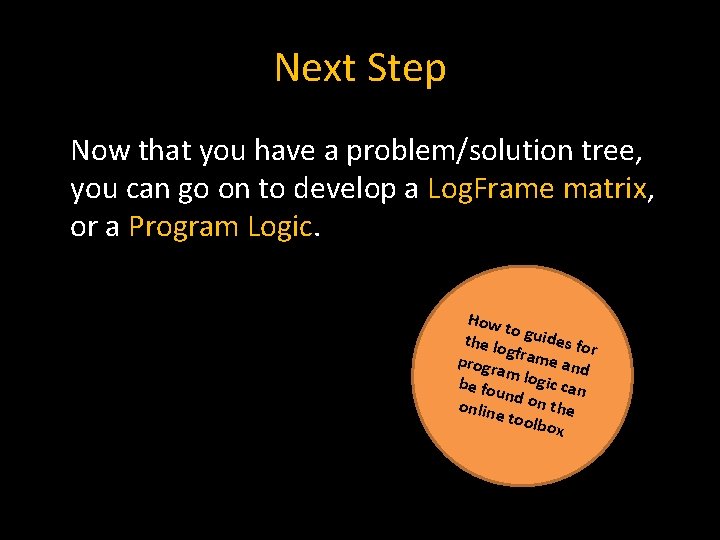 Next Step

Now that you have a problem/solution tree, you can go on to develop a LogFrame matrix, or a Program Logic.

How to guides for the logframe and program logic can be found on the online toolbox